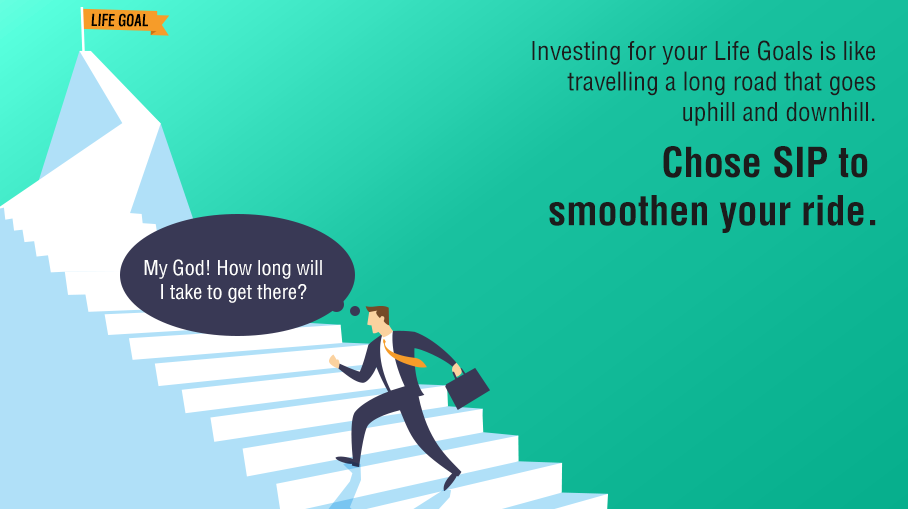 LIFE GOAL

Investing for your Life Goals is like travelling a long road that goes uphill and downhill.

Chose SIP to smoothen your ride.

My God! How long will I take to get there?